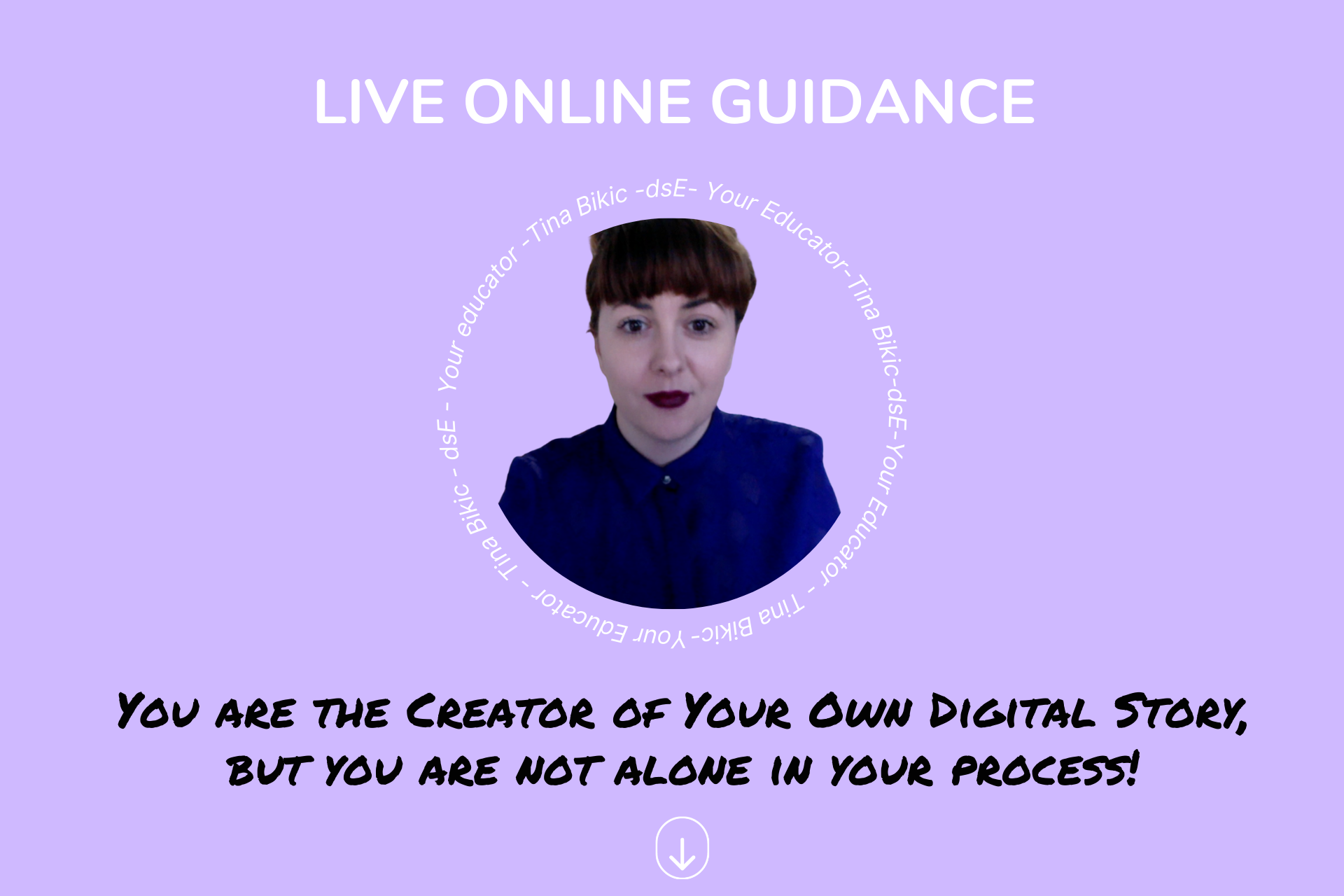 LIVE ONLINE GUIDANCE

-Tina Bikic -dsE- Your Educator-Tina Bikic-dsE-Your Educator - Tina Bikic- Your Educator - Tina Bikic - dsE - Your educator

You are the Creator of Your Own Digital Story, but you are not alone in your process!